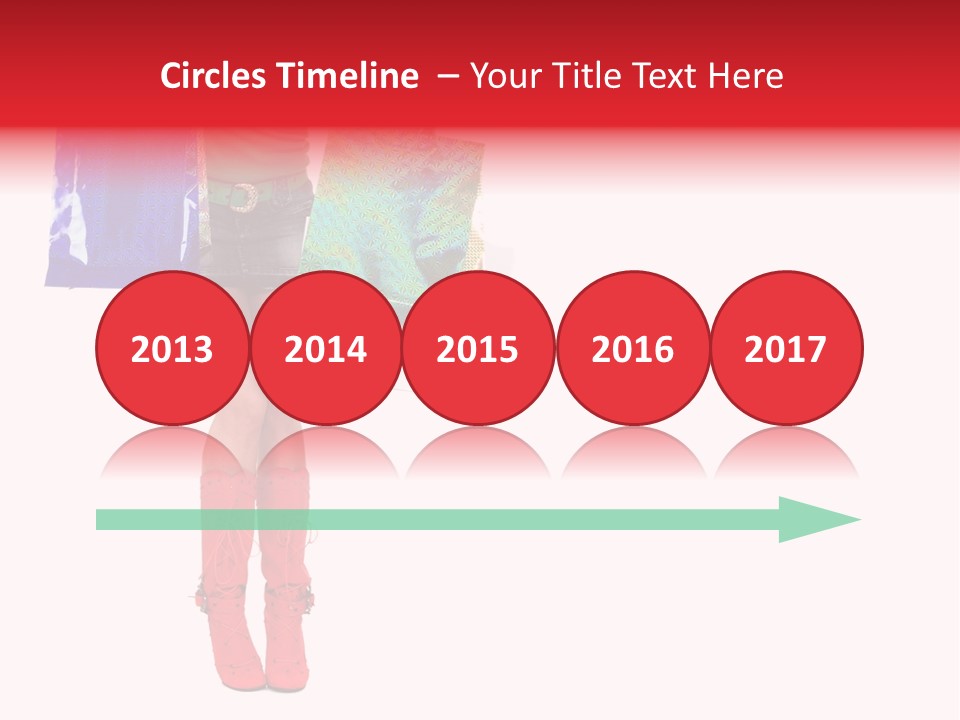 Circles Timeline – Your Title Text Here

2013

2014

2015

2016

2017